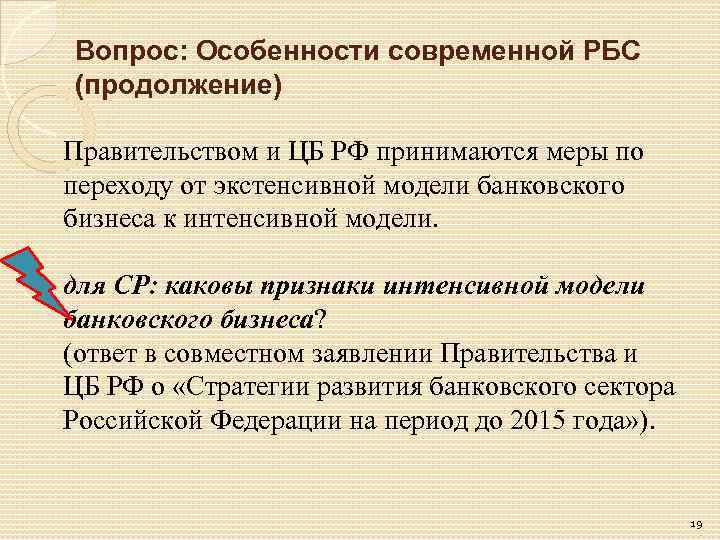 Вопрос: Особенности современной РБС (продолжение)

Правительством и ЦБ РФ принимаются меры по переходу от экстенсивной модели банковского бизнеса к интенсивной модели.

для СР: каковы признаки интенсивной модели банковского бизнеса?
(ответ в совместном заявлении Правительства и ЦБ РФ о «Стратегии развития банковского сектора Российской Федерации на период до 2015 года»).

19